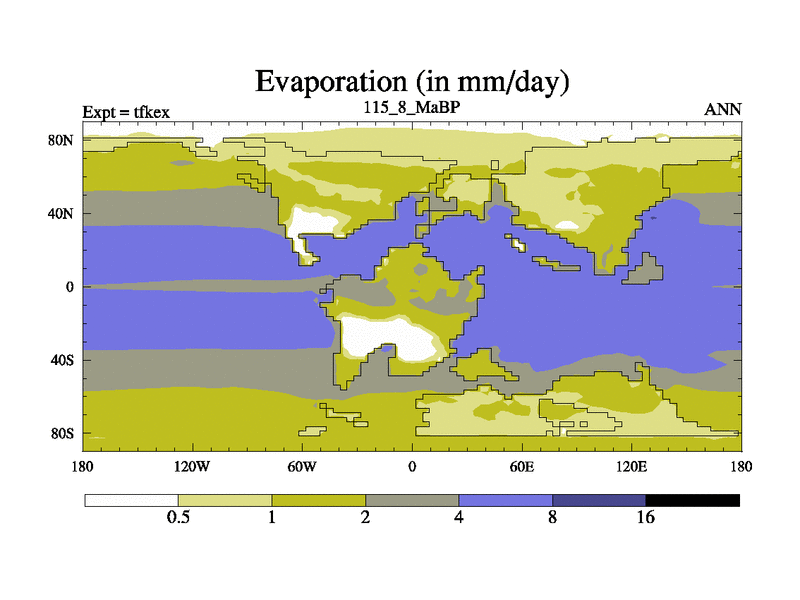 Evaporation (in mm/day)

Expt = tfkex
115_8_MaBP
ANN

80N
40N
0
40S
80S

180
120W
60W
0
60E
120E
180

0.5
1
2
4
8
16